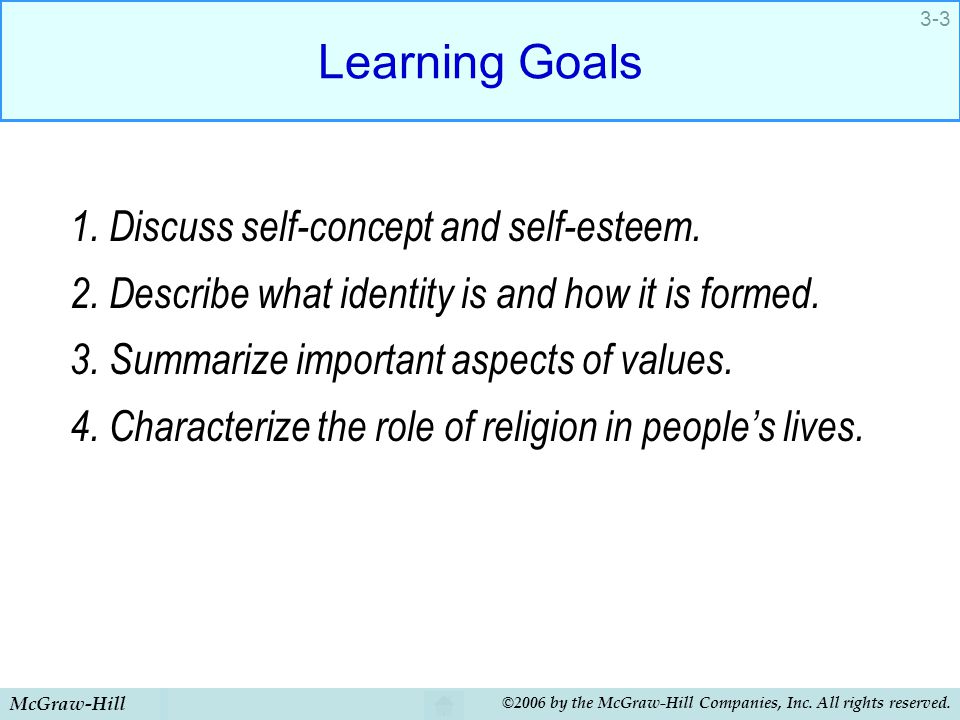 3-3

Learning Goals

1. Discuss self-concept and self-esteem.

2. Describe what identity is and how it is formed.

3. Summarize important aspects of values.

4. Characterize the role of religion in people’s lives.

McGraw-Hill

©2006 by the McGraw-Hill Companies, Inc. All rights reserved.